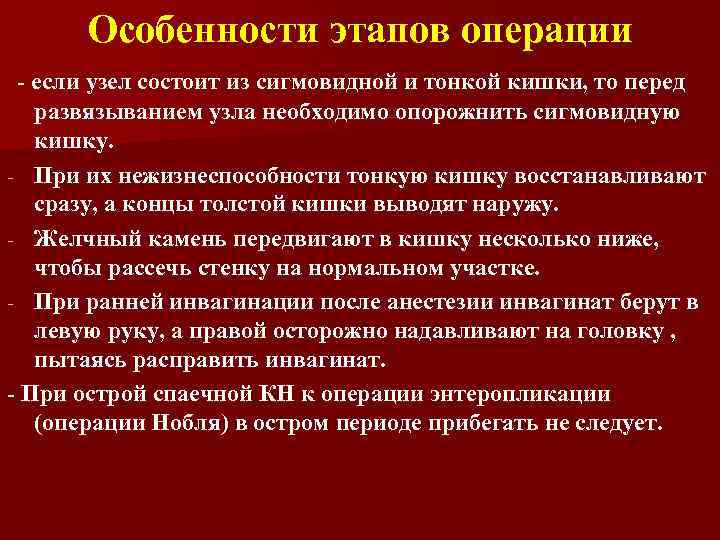 Особенности этапов операции

- если узел состоит из сигмовидной и тонкой кишки, то перед развязыванием узла необходимо опорожнить сигмовидную кишку.

- При их нежизнеспособности тонкую кишку восстанавливают сразу, а концы толстой кишки выводят наружу.

- Желчный камень передвигают в кишку несколько ниже, чтобы рассечь стенку на нормальном участке.

- При ранней инвагинации после анестезии инвагинат берут в левую руку, а правой осторожно надавливают на головку , пытаясь расправить инвагинат.

- При острой спаечной КН к операции энтеропликации (операции Нобля) в остром периоде прибегать не следует.